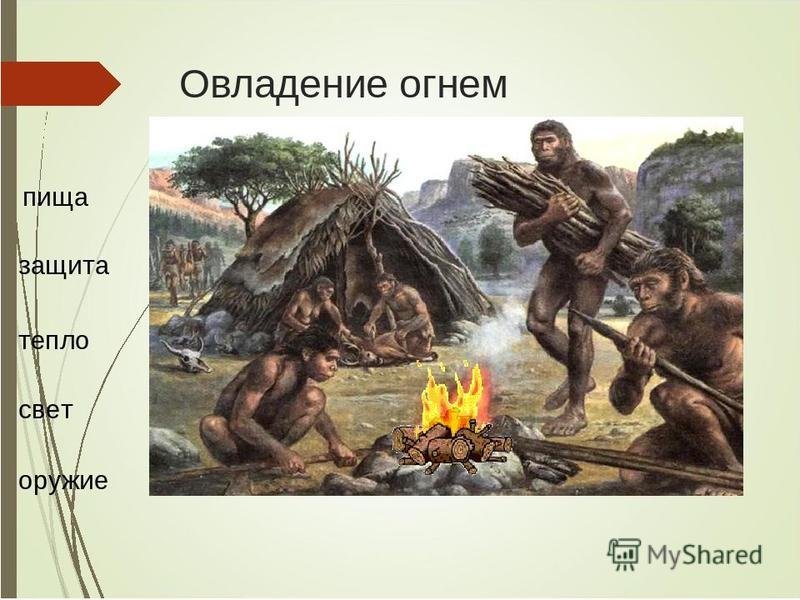 Овладение огнем

пища

защита

тепло

свет

оружие

MyShared